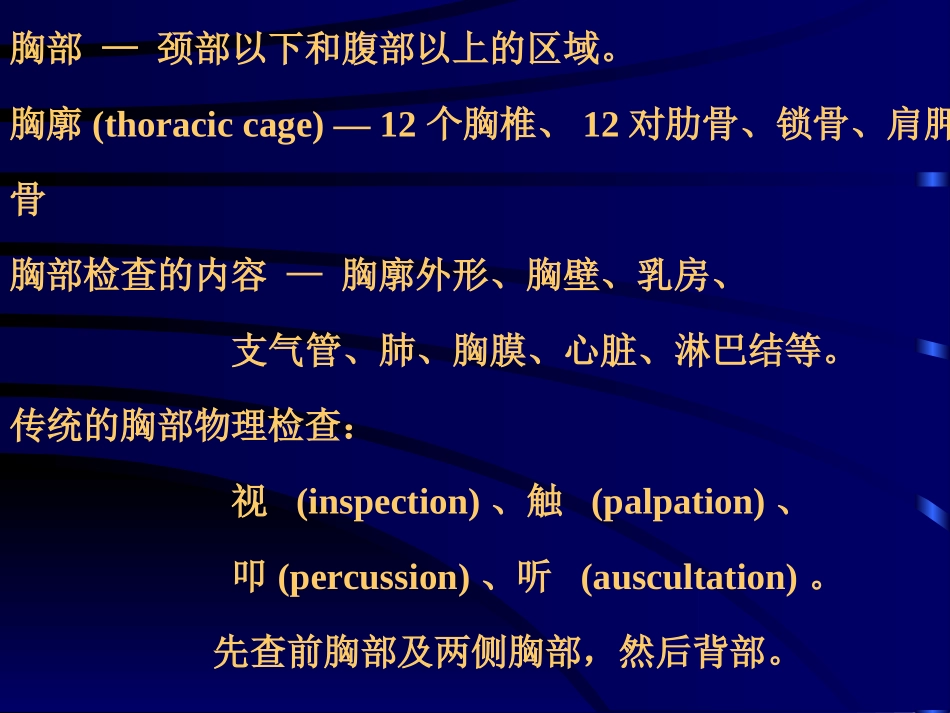 胸部 — 颈部以下和腹部以上的区域。

胸廓 (thoracic cage) — 12 个胸椎、 12 对肋骨、锁骨、肩胛骨

胸部检查的内容 — 胸廓外形、胸壁、乳房、支气管、肺、胸膜、心脏、淋巴结等。

传统的胸部物理检查：

视 (inspection) 、触 (palpation) 、

叩 (percussion) 、听 (auscultation) 。

先查前胸部及两侧胸部，然后背部。